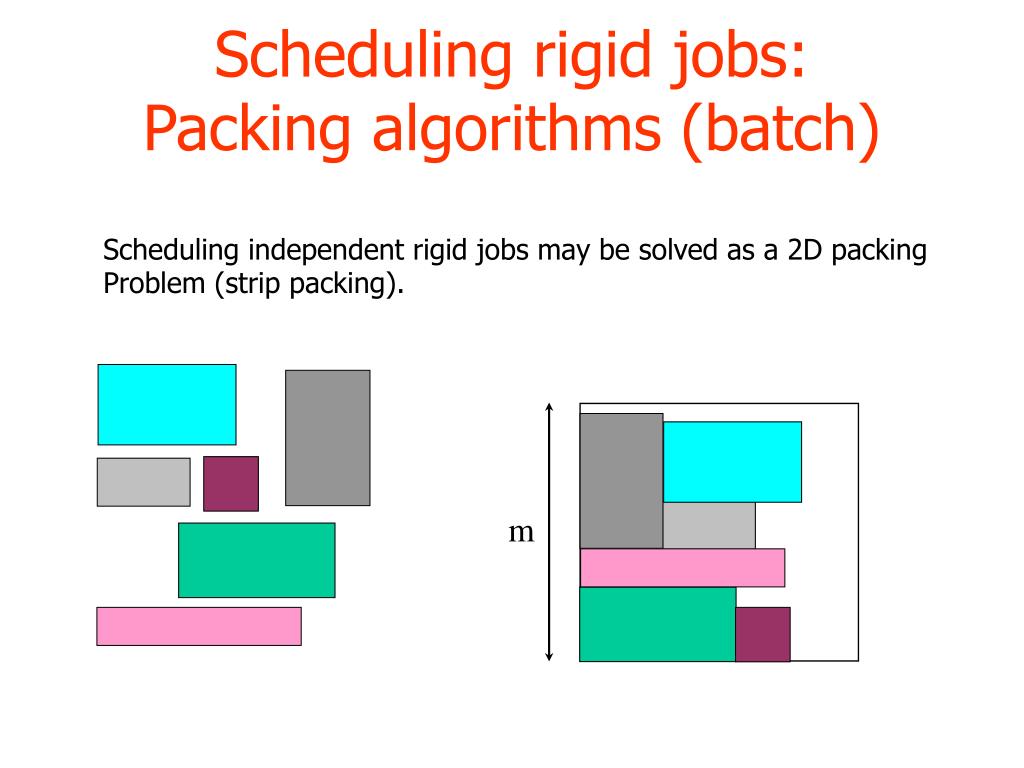 Scheduling rigid jobs:
Packing algorithms (batch)

Scheduling independent rigid jobs may be solved as a 2D packing Problem (strip packing).

m